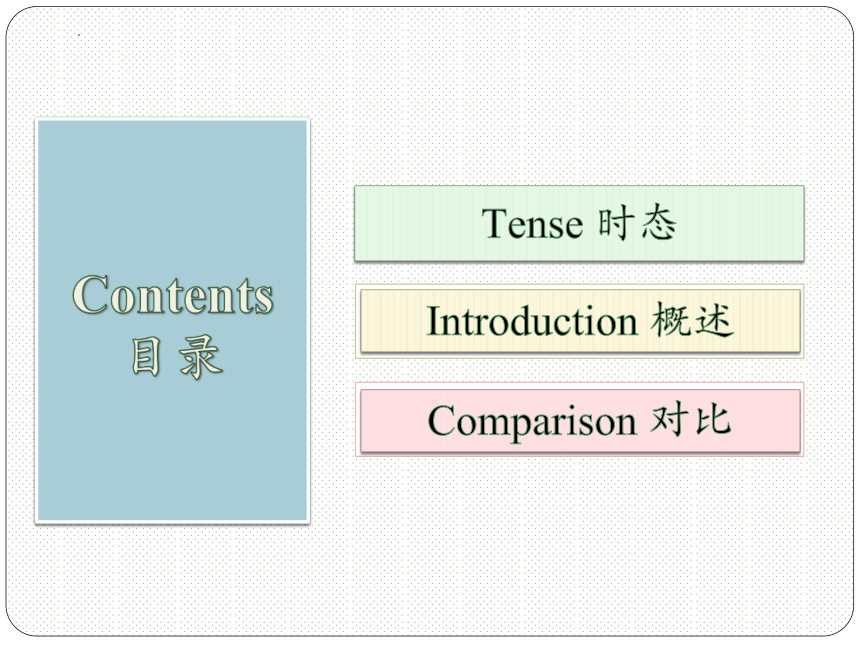 Contents
目 录

Tense 时态

Introduction 概述

Comparison 对比